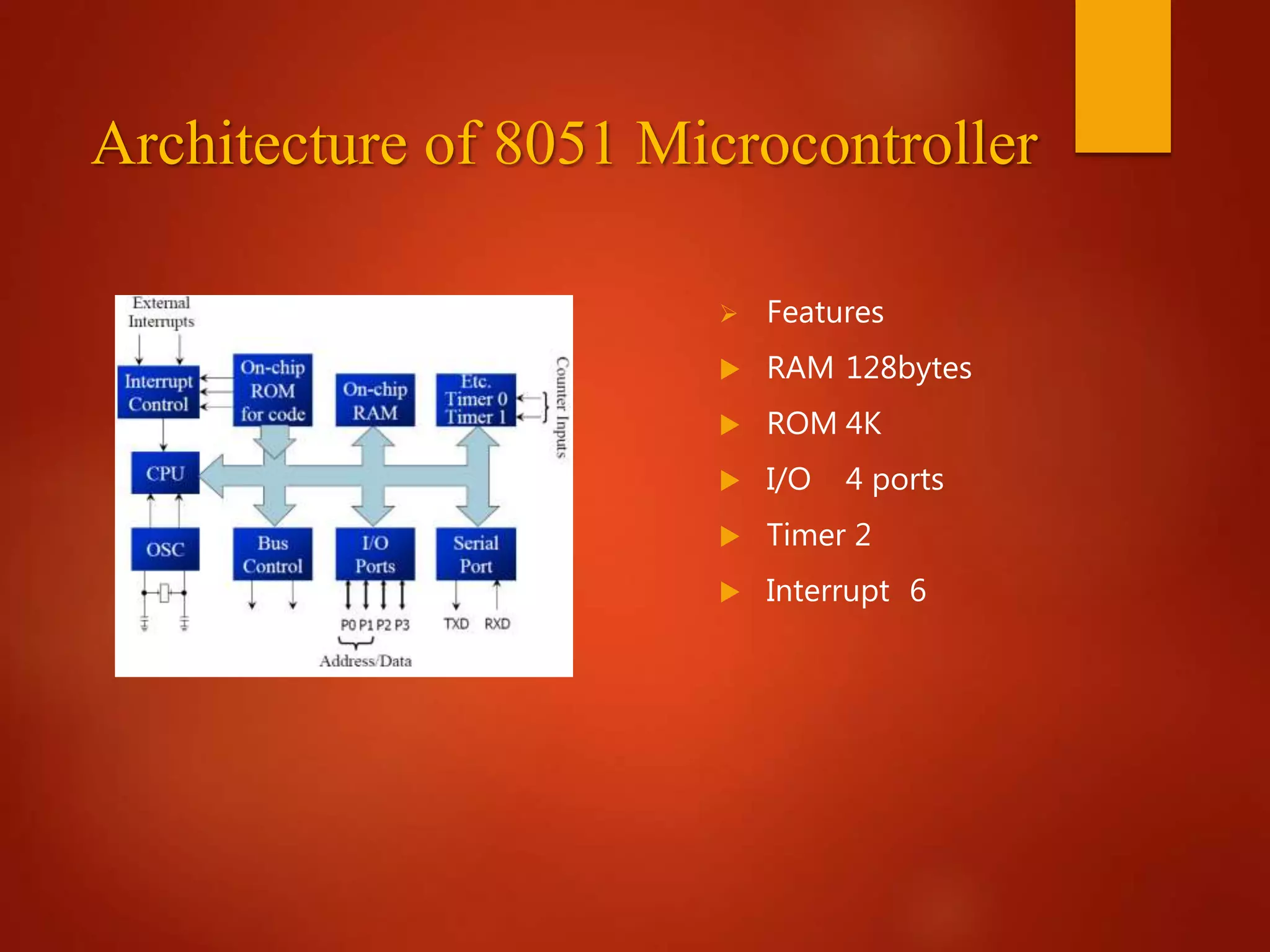 Architecture of 8051 Microcontroller

External Interrupts

Interrupt Control

On-chip ROM for code

On-chip RAM

Etc. Timer 0 Timer 1

Counter Inputs

CPU

OSC

Bus Control

I/O Ports

Serial Port

P0 P1 P2 P3

TXD RXD

Address/Data

Features

RAM 128bytes

ROM 4K

I/O 4 ports

Timer 2

Interrupt 6